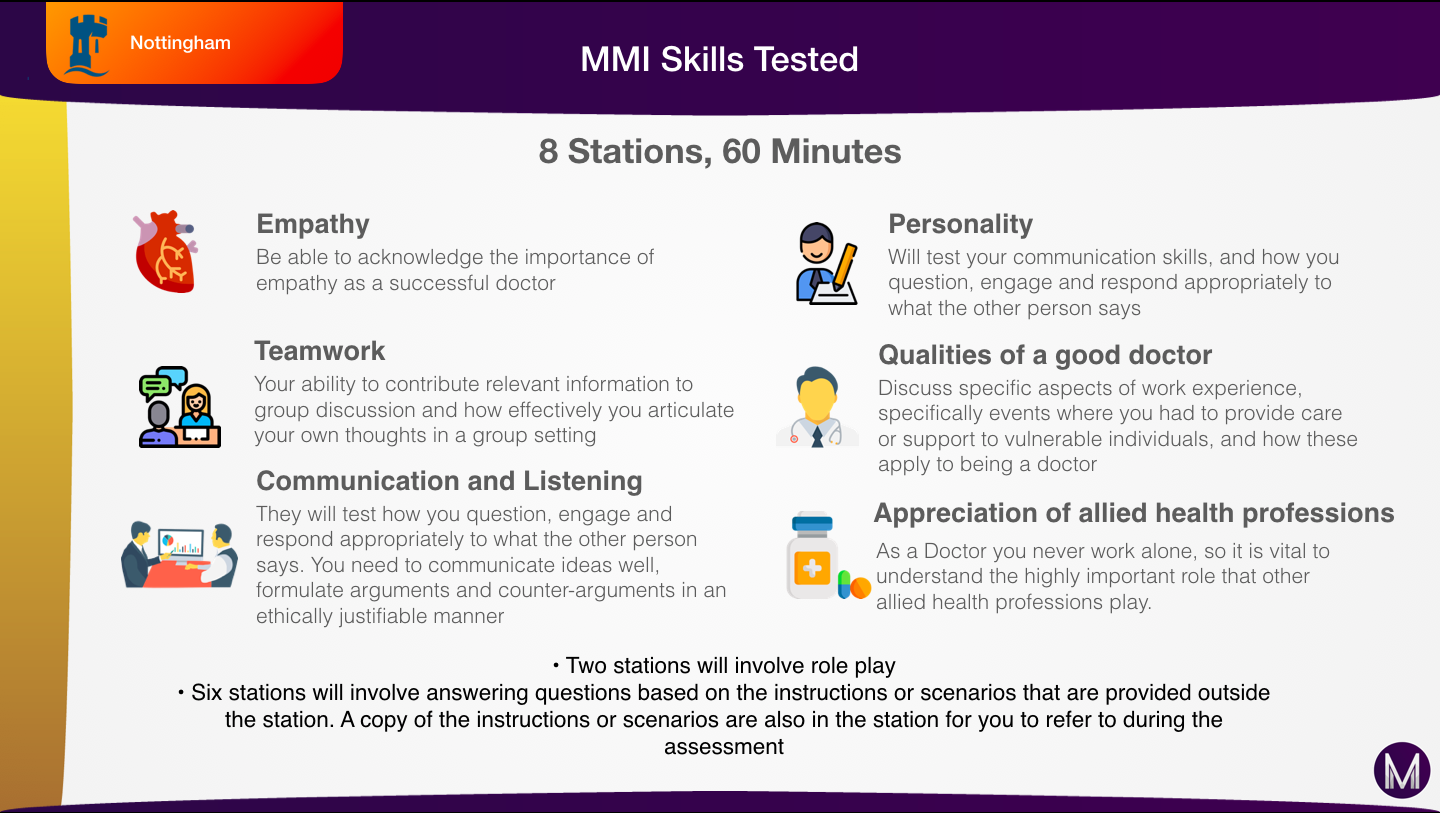 Nottingham

MMI Skills Tested

8 Stations, 60 Minutes

Empathy
Be able to acknowledge the importance of empathy as a successful doctor

Teamwork
Your ability to contribute relevant information to group discussion and how effectively you articulate your own thoughts in a group setting

Communication and Listening
They will test how you question, engage and respond appropriately to what the other person says. You need to communicate ideas well, formulate arguments and counter-arguments in an ethically justifiable manner

Personality
Will test your communication skills, and how you question, engage and respond appropriately to what the other person says

Qualities of a good doctor
Discuss specific aspects of work experience, specifically events where you had to provide care or support to vulnerable individuals, and how these apply to being a doctor

Appreciation of allied health professions
As a Doctor you never work alone, so it is vital to understand the highly important role that other allied health professions play.

• Two stations will involve role play
• Six stations will involve answering questions based on the instructions or scenarios that are provided outside the station. A copy of the instructions or scenarios are also in the station for you to refer to during the assessment

M